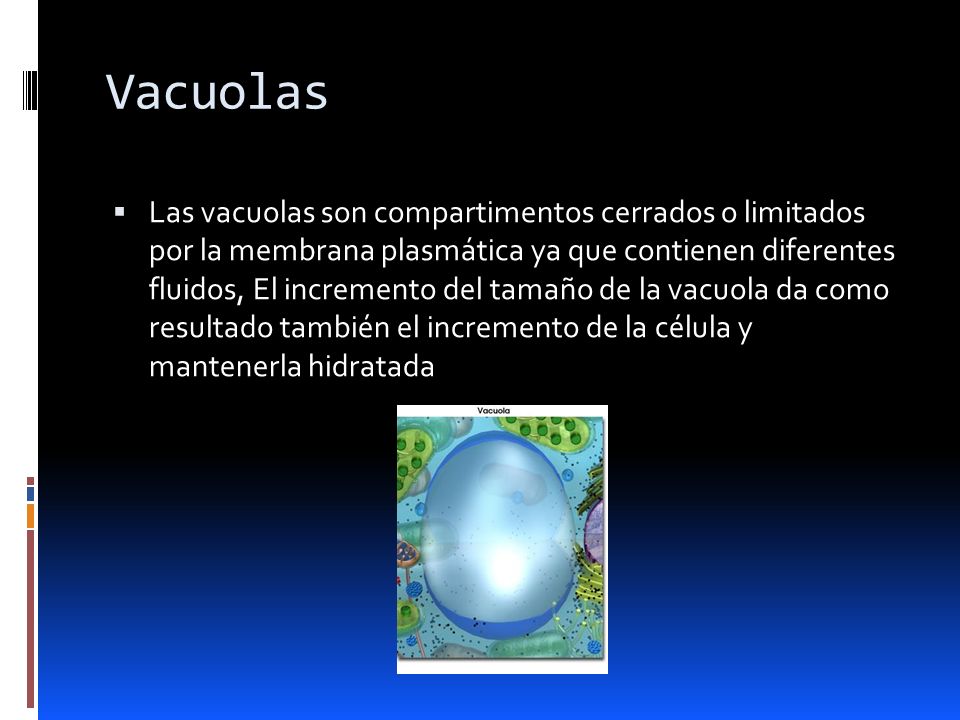 Vacuolas

▪ Las vacuolas son compartimentos cerrados o limitados por la membrana plasmática ya que contienen diferentes fluidos, El incremento del tamaño de la vacuola da como resultado también el incremento de la célula y mantenerla hidratada

Vacuola